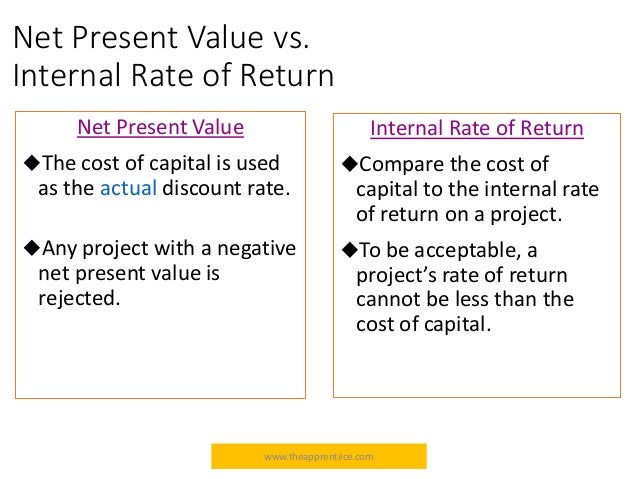 Net Present Value vs. Internal Rate of Return

Net Present Value

◆The cost of capital is used as the actual discount rate.

◆Any project with a negative net present value is rejected.

Internal Rate of Return

◆Compare the cost of capital to the internal rate of return on a project.

◆To be acceptable, a project's rate of return cannot be less than the cost of capital.

www.theapprentiice.com